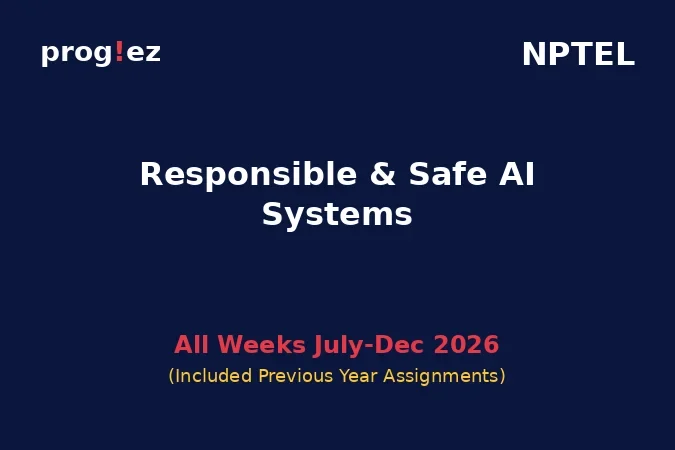 prog!ez

NPTEL

Responsible & Safe AI Systems

All Weeks July-Dec 2026

(Included Previous Year Assignments)